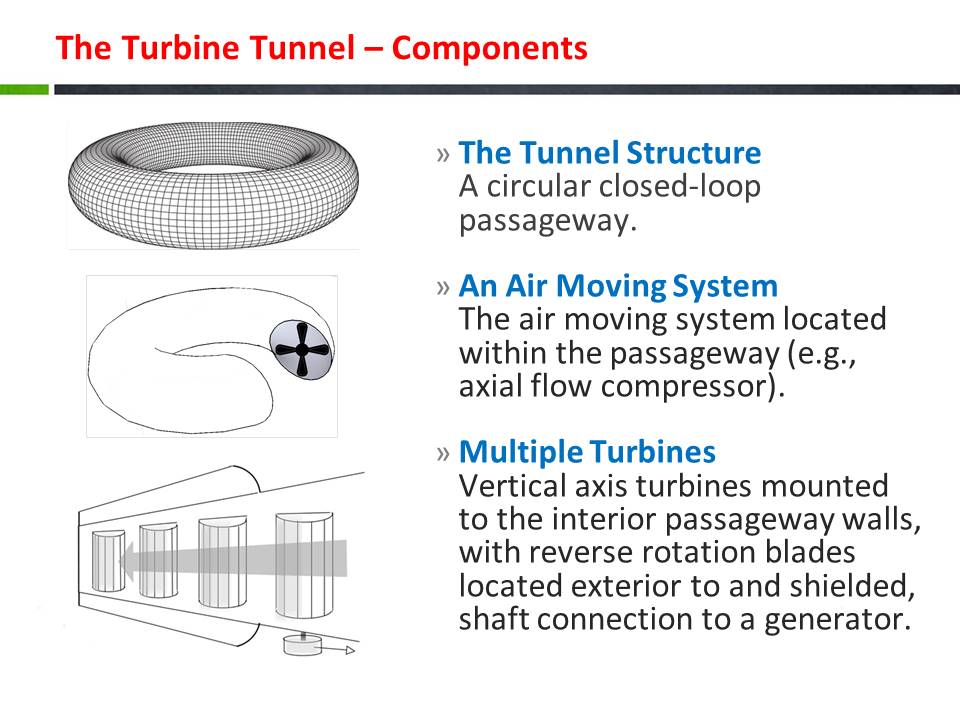 The Turbine Tunnel – Components

» The Tunnel Structure
A circular closed-loop passageway.

» An Air Moving System
The air moving system located within the passageway (e.g., axial flow compressor).

» Multiple Turbines
Vertical axis turbines mounted to the interior passageway walls, with reverse rotation blades located exterior to and shielded, shaft connection to a generator.